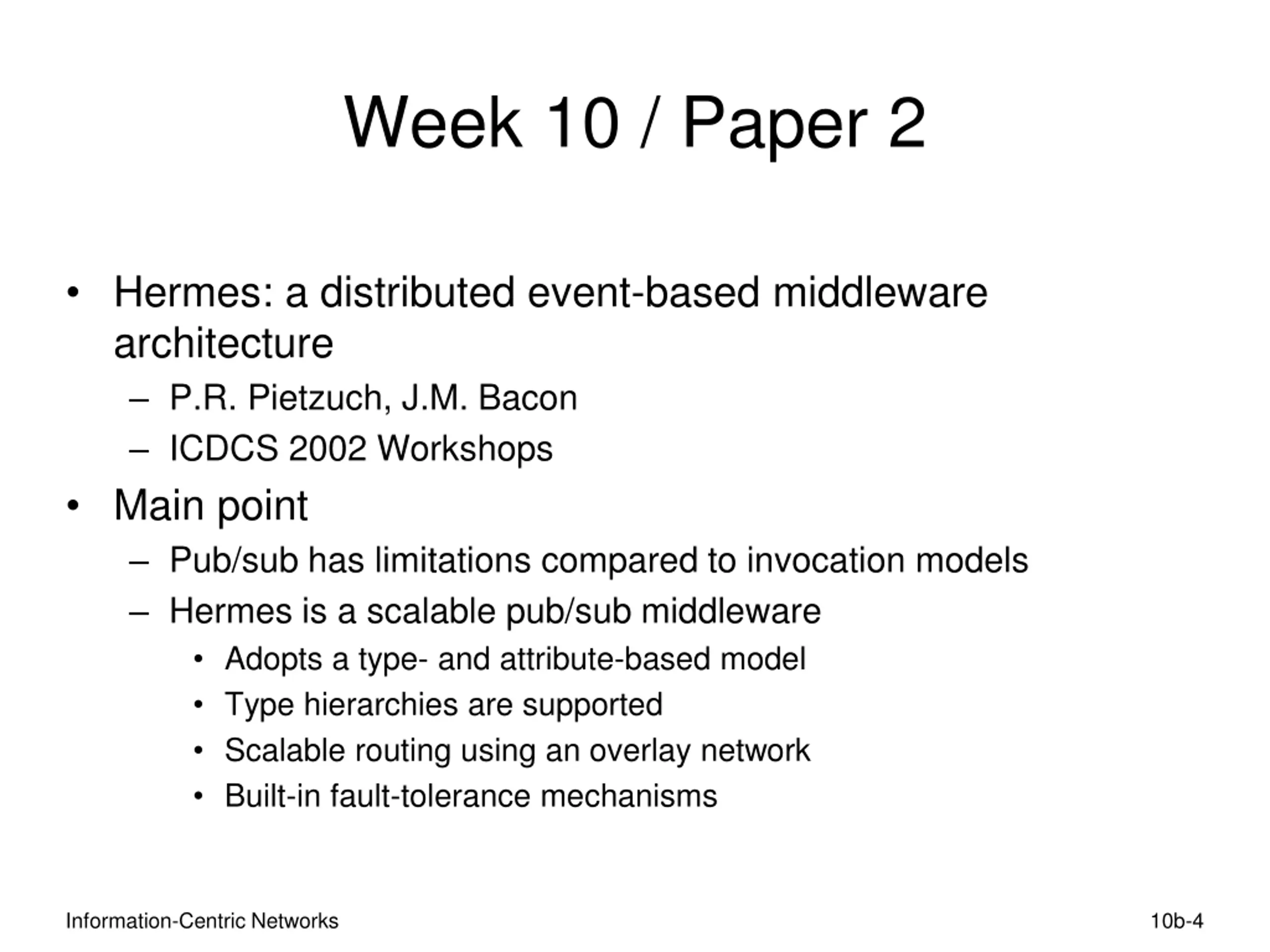 Week 10 / Paper 2

• Hermes: a distributed event-based middleware architecture
  – P.R. Pietzuch, J.M. Bacon
  – ICDCS 2002 Workshops
• Main point
  – Pub/sub has limitations compared to invocation models
  – Hermes is a scalable pub/sub middleware
    • Adopts a type- and attribute-based model
    • Type hierarchies are supported
    • Scalable routing using an overlay network
    • Built-in fault-tolerance mechanisms

Information-Centric Networks

10b-4